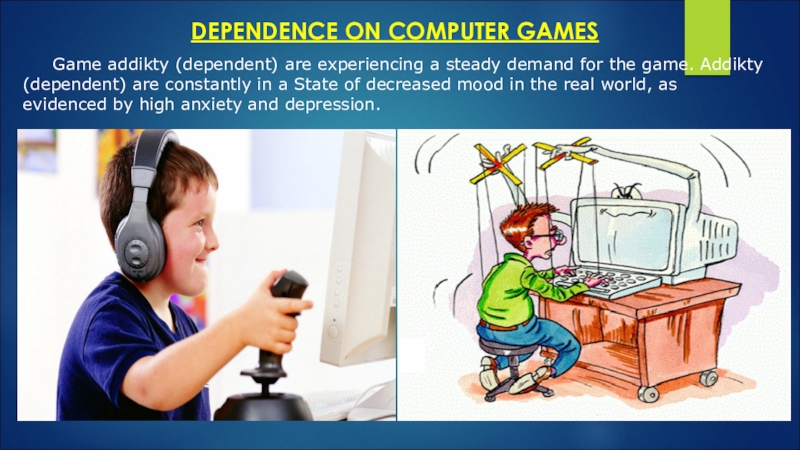 DEPENDENCE ON COMPUTER GAMES

Game addikty (dependent) are experiencing a steady demand for the game. Addikty (dependent) are constantly in a State of decreased mood in the real world, as evidenced by high anxiety and depression.